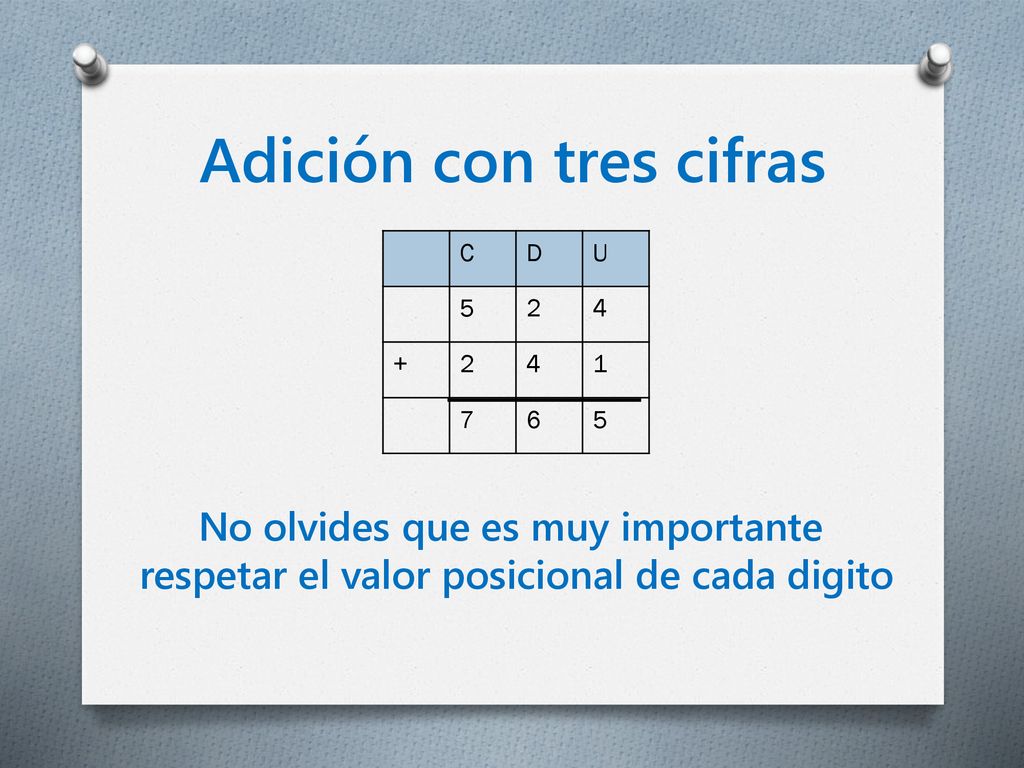 Adición con tres cifras

|   | C | D | U |
|---|---|---|---|
|   | 5 | 2 | 4 |
| + | 2 | 4 | 1 |
|   | 7 | 6 | 5 |

No olvides que es muy importante respetar el valor posicional de cada digito